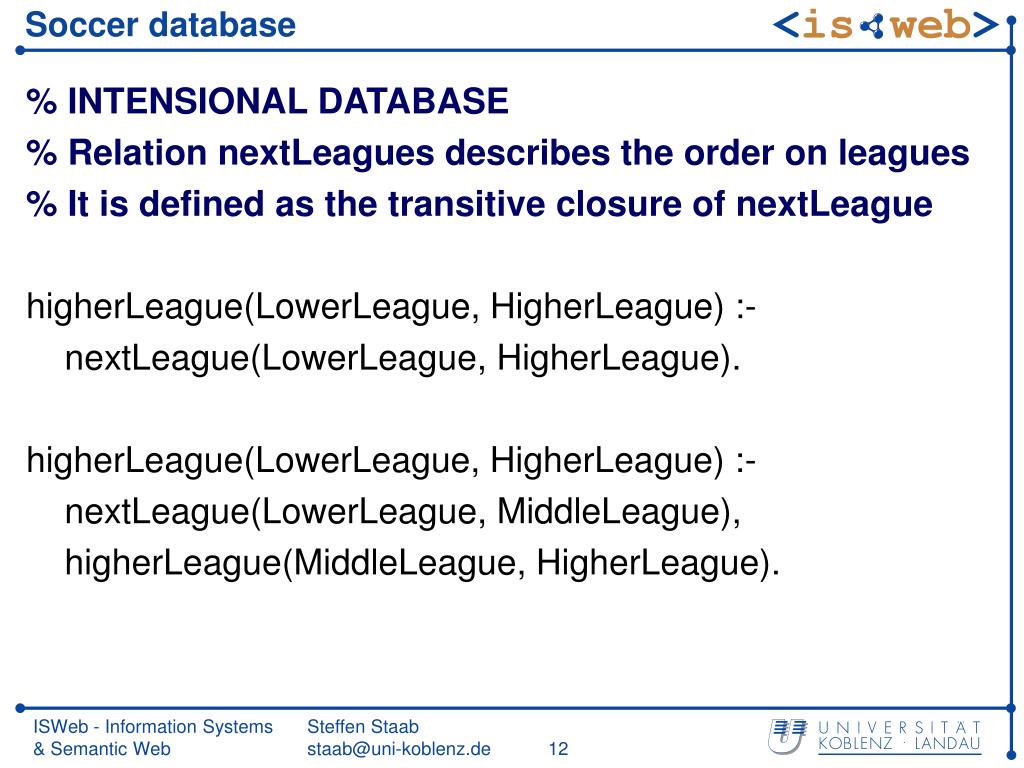 Soccer database

<is web>

% INTENSIONAL DATABASE
% Relation nextLeagues describes the order on leagues
% It is defined as the transitive closure of nextLeague

higherLeague(LowerLeague, HigherLeague) :-
nextLeague(LowerLeague, HigherLeague).

higherLeague(LowerLeague, HigherLeague) :-
nextLeague(LowerLeague, MiddleLeague),
higherLeague(MiddleLeague, HigherLeague).

ISWeb - Information Systems
& Semantic Web

Steffen Staab
staab@uni-koblenz.de

12

UNIVERSITÄT
KOBLENZ · LANDAU